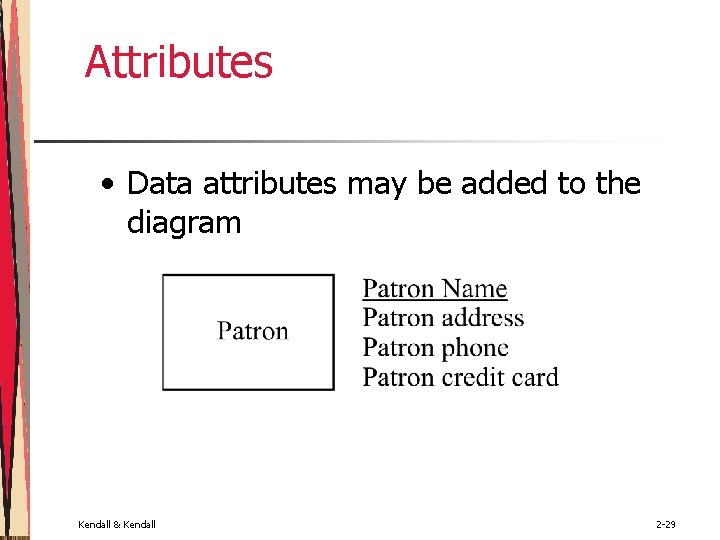 Attributes

• Data attributes may be added to the diagram

Patron

Patron Name
Patron address
Patron phone
Patron credit card

Kendall & Kendall

2-29